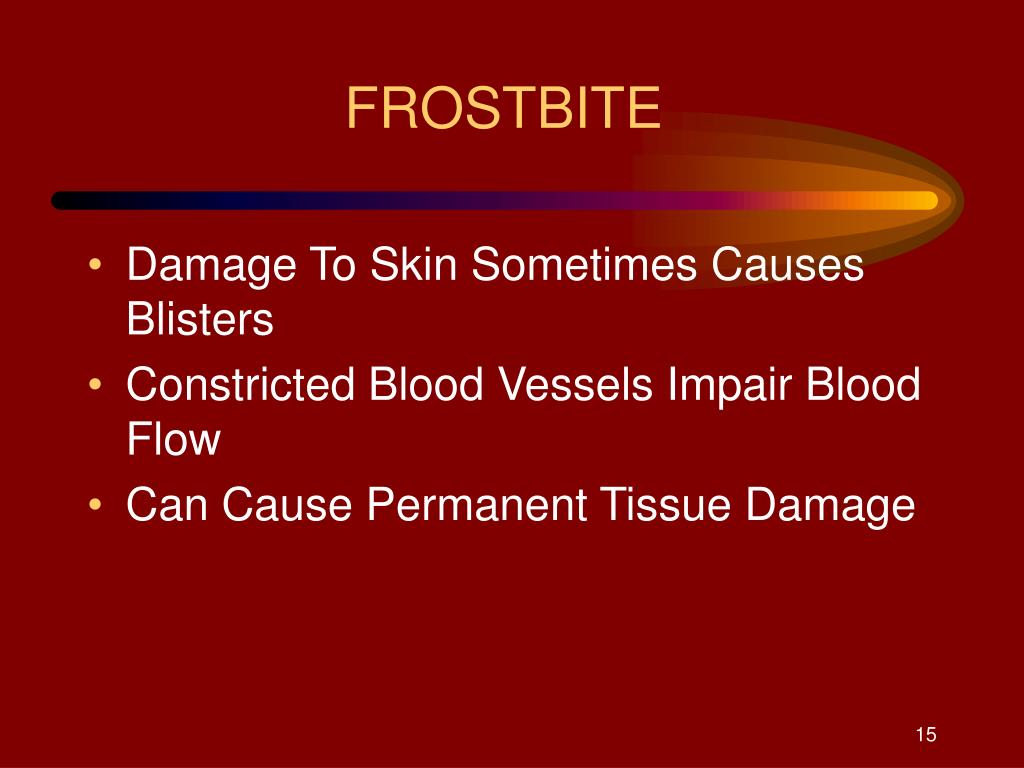 FROSTBITE

• Damage To Skin Sometimes Causes Blisters
• Constricted Blood Vessels Impair Blood Flow
• Can Cause Permanent Tissue Damage

15